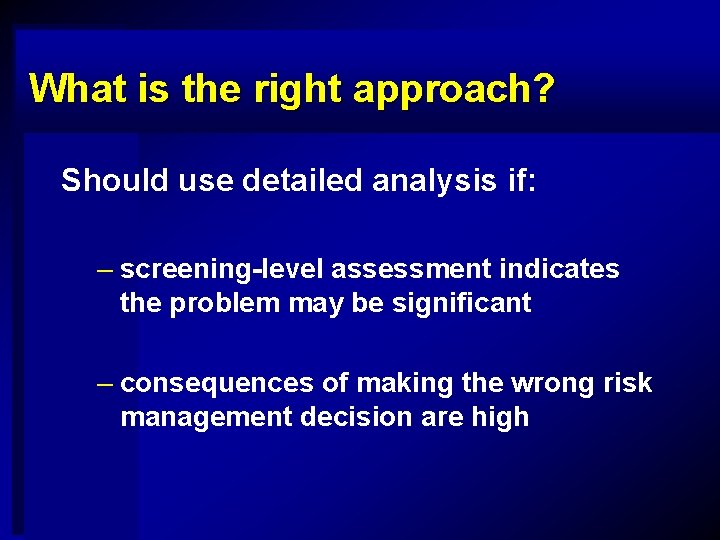 What is the right approach?

Should use detailed analysis if:

– screening-level assessment indicates the problem may be significant

– consequences of making the wrong risk management decision are high